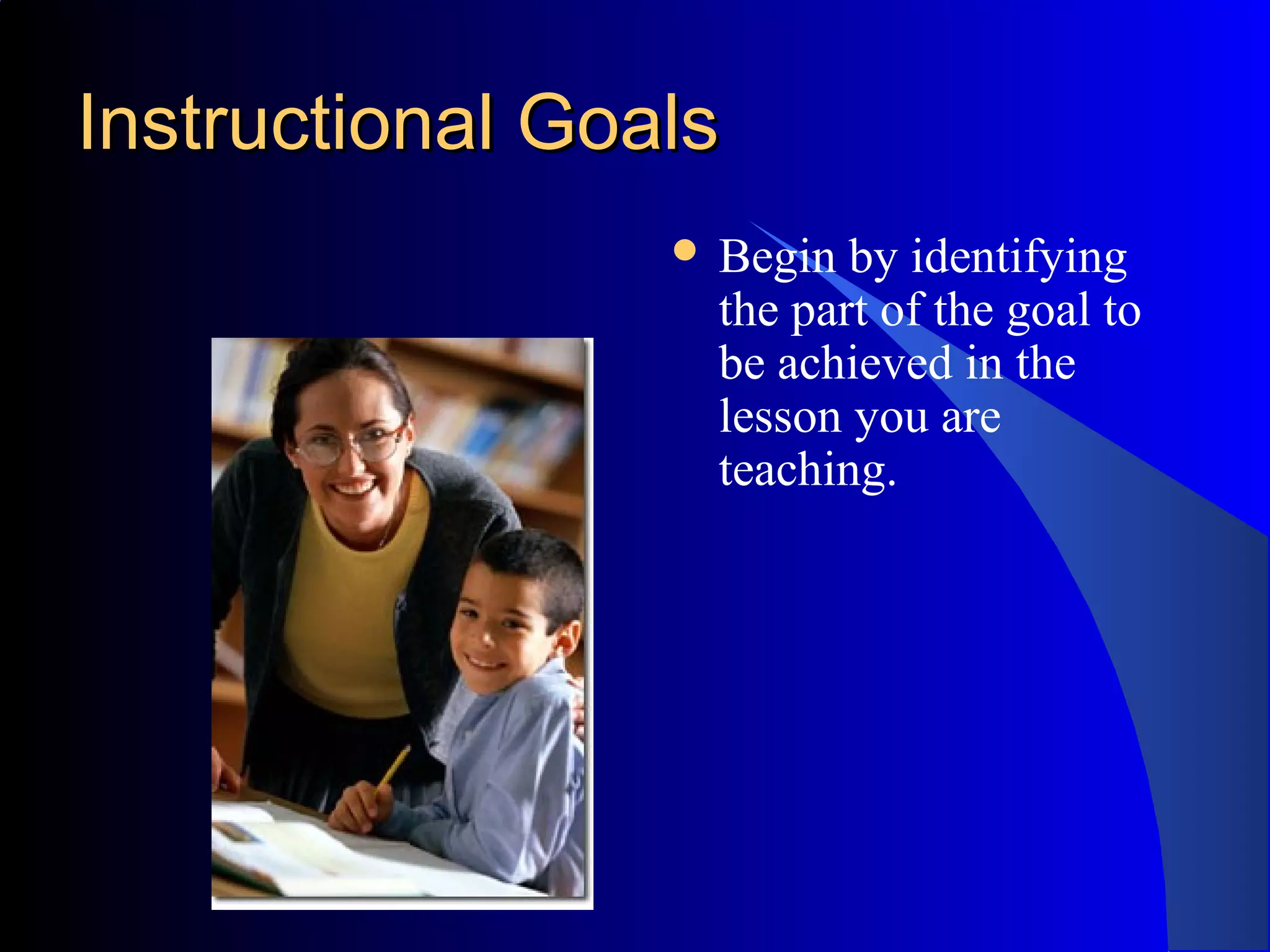 Instructional Goals

• Begin by identifying the part of the goal to be achieved in the lesson you are teaching.